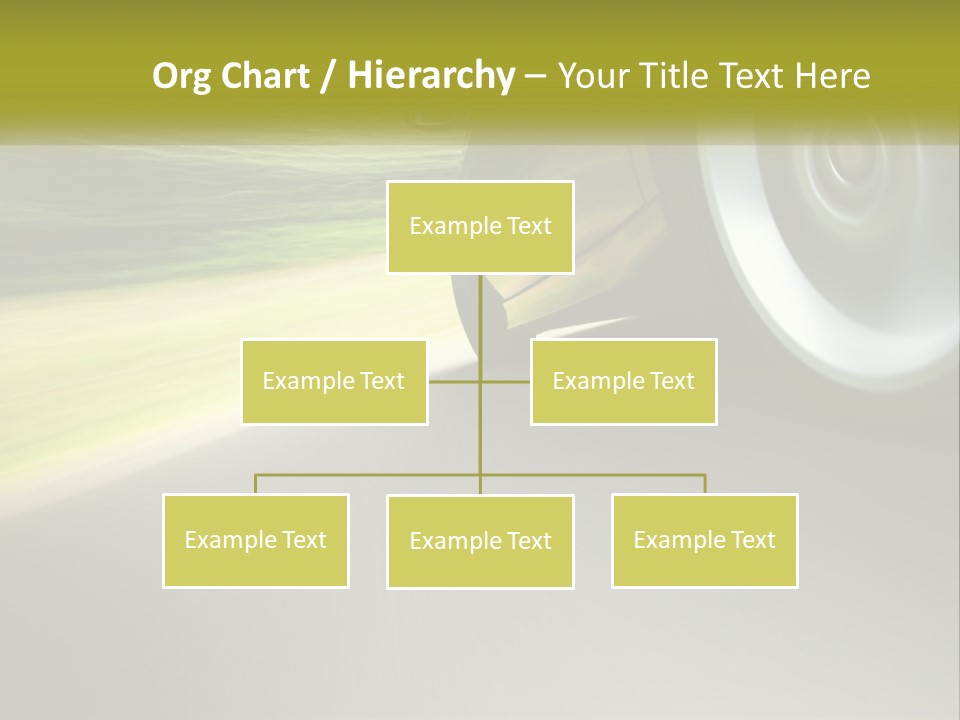 Org Chart / Hierarchy – Your Title Text Here

Example Text

Example Text

Example Text

Example Text

Example Text

Example Text